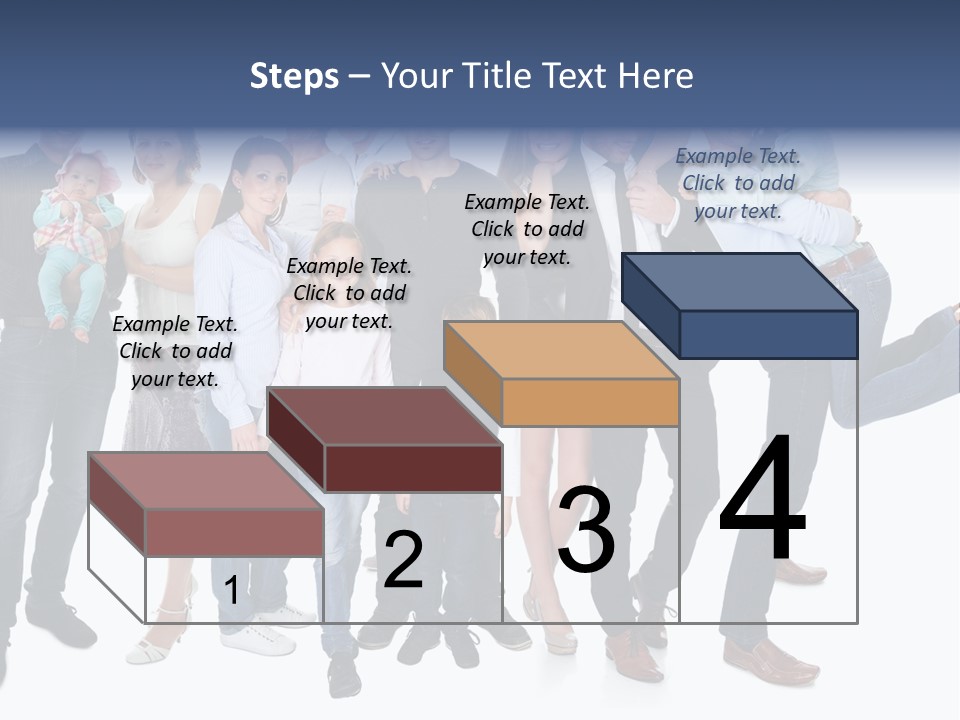 Steps – Your Title Text Here

Example Text. Click to add your text.

Example Text. Click to add your text.

Example Text. Click to add your text.

Example Text. Click to add your text.

1

2

3

4